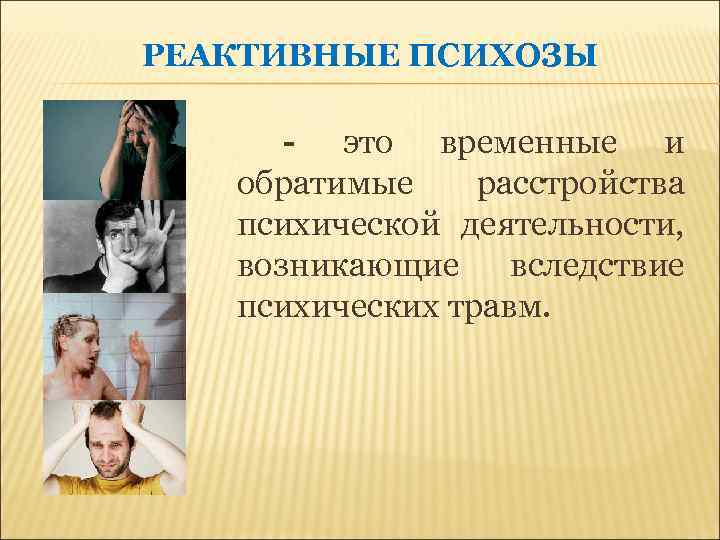 РЕАКТИВНЫЕ ПСИХОЗЫ

- это временные и обратимые расстройства психической деятельности, возникающие вследствие психических травм.